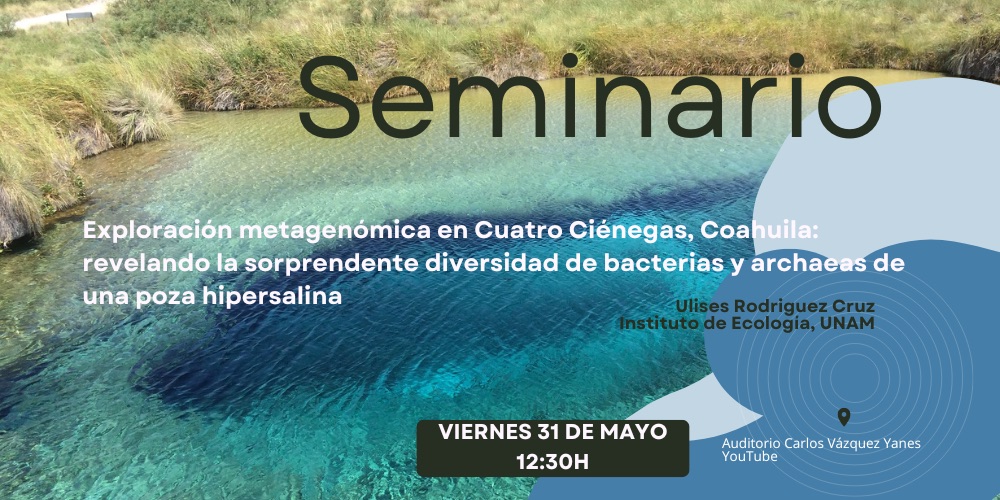 Seminario

Exploración metagenómica en Cuatro Ciénegas, Coahuila: revelando la sorprendente diversidad de bacterias y archaeas de una poza hipersalina

Ulises Rodriguez Cruz
Instituto de Ecología, UNAM

VIERNES 31 DE MAYO
12:30H

Auditorio Carlos Vázquez Yanes
YouTube